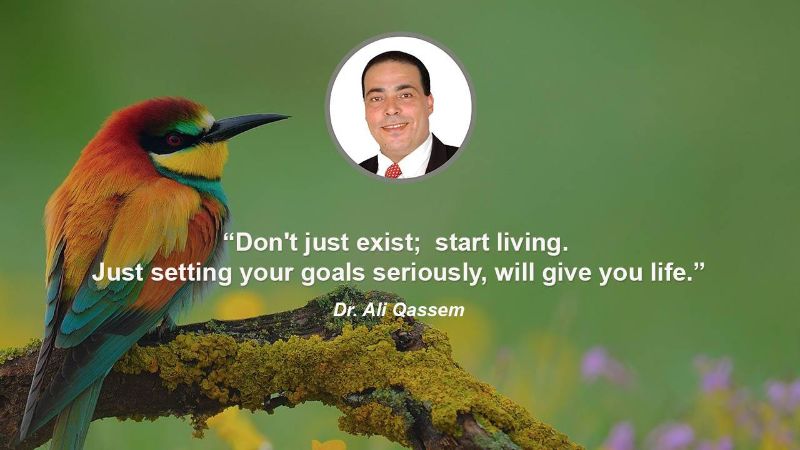 “Don't just exist;  start living.
Just setting your goals seriously, will give you life.”

Dr. Ali Qassem